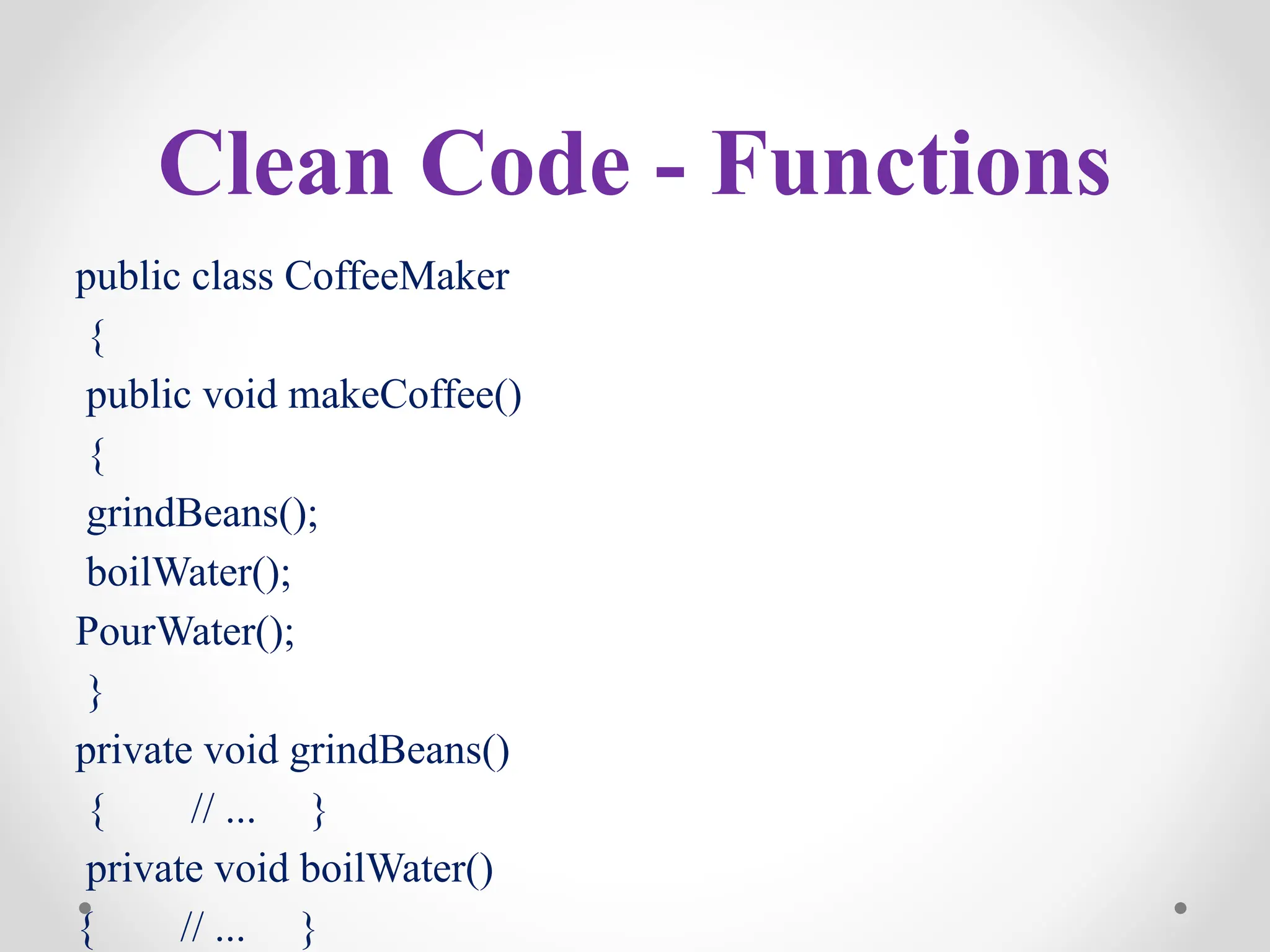 Clean Code - Functions

public class CoffeeMaker
{
public void makeCoffee()
{
grindBeans();
boilWater();
PourWater();
}
private void grindBeans()
{ // ... }
private void boilWater()
{ // ... }